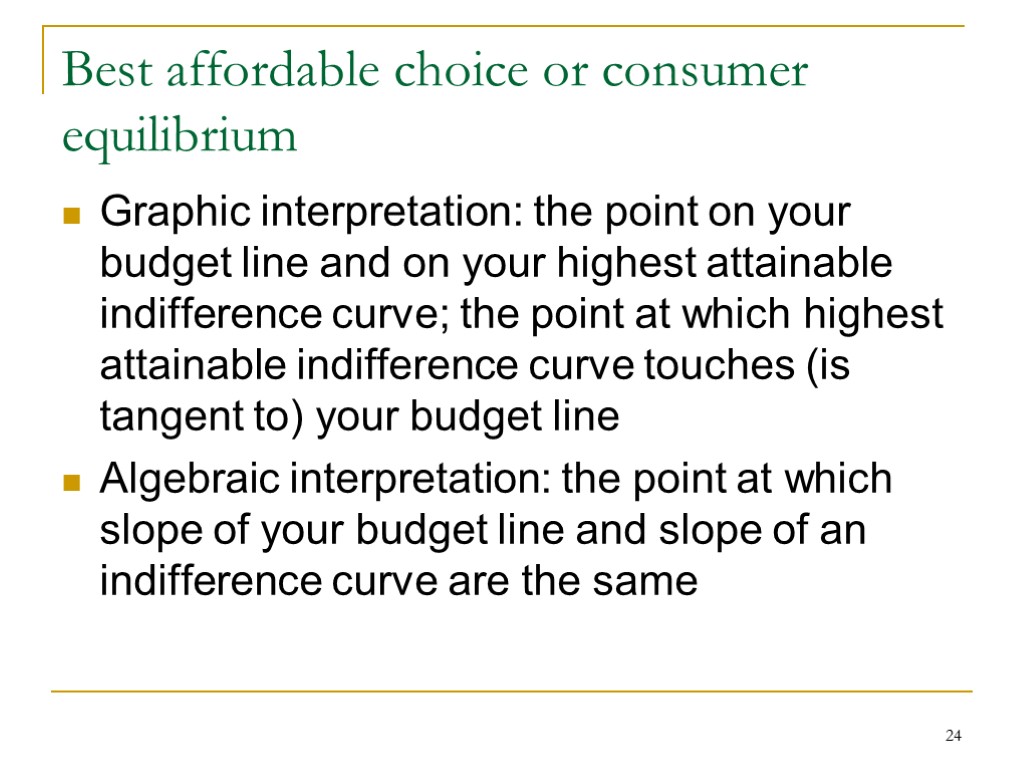 Best affordable choice or consumer equilibrium

Graphic interpretation: the point on your budget line and on your highest attainable indifference curve; the point at which highest attainable indifference curve touches (is tangent to) your budget line

Algebraic interpretation: the point at which slope of your budget line and slope of an indifference curve are the same

24